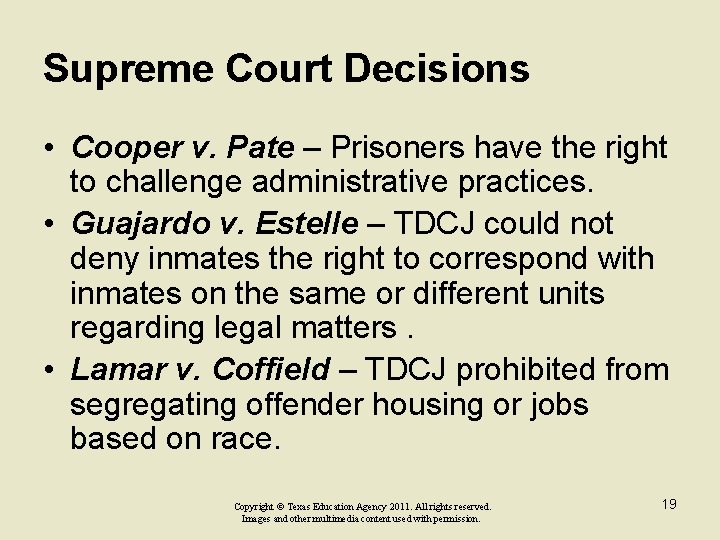 Supreme Court Decisions

• Cooper v. Pate – Prisoners have the right to challenge administrative practices.

• Guajardo v. Estelle – TDCJ could not deny inmates the right to correspond with inmates on the same or different units regarding legal matters .

• Lamar v. Coffield – TDCJ prohibited from segregating offender housing or jobs based on race.

Copyright © Texas Education Agency 2011. All rights reserved.
Images and other multimedia content used with permission.

19